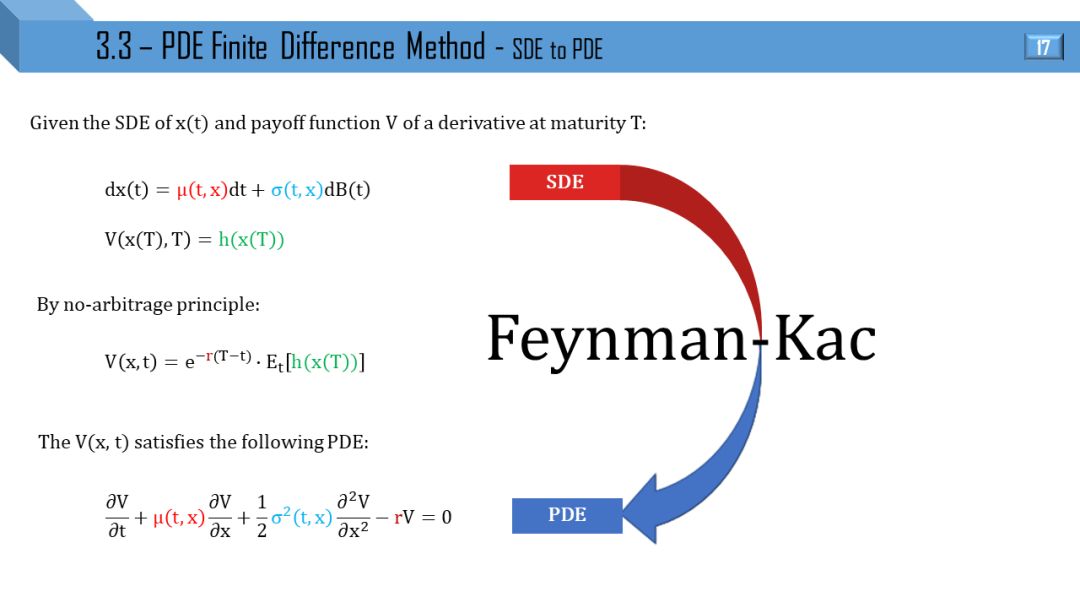 3.3 – PDE Finite Difference Method - SDE to PDE

17

Given the SDE of x(t) and payoff function V of a derivative at maturity T:

$dx(t) = \mu(t,x)dt + \sigma(t,x)dB(t)$

$V(x(T),T) = h(x(T))$

By no-arbitrage principle:

$V(x,t) = e^{-r(T-t)} \cdot E_t[h(x(T))]$

The V(x, t) satisfies the following PDE:

$\frac{\partial V}{\partial t} + \mu(t,x)\frac{\partial V}{\partial x} + \frac{1}{2}\sigma^2(t,x)\frac{\partial^2 V}{\partial x^2} - rV = 0$

SDE

Feynman-Kac

PDE